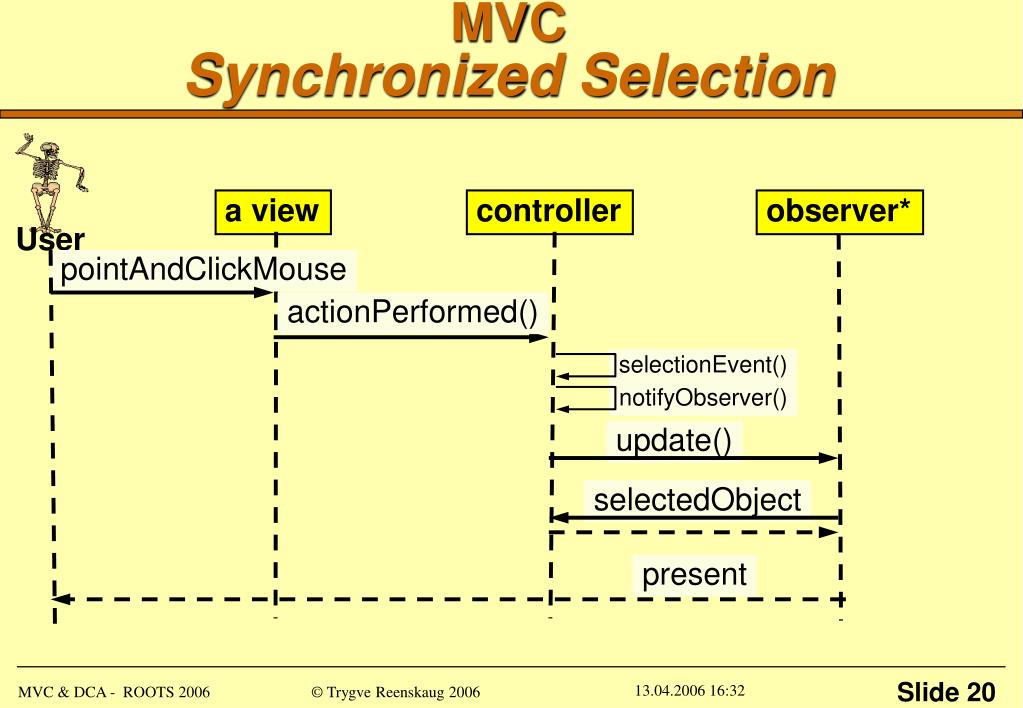 MVC
Synchronized Selection

User

a view

controller

observer*

pointAndClickMouse

actionPerformed()

selectionEvent()

notifyObserver()

update()

selectedObject

present

MVC & DCA - ROOTS 2006

© Trygve Reenskaug 2006

13.04.2006 16:32

Slide 20